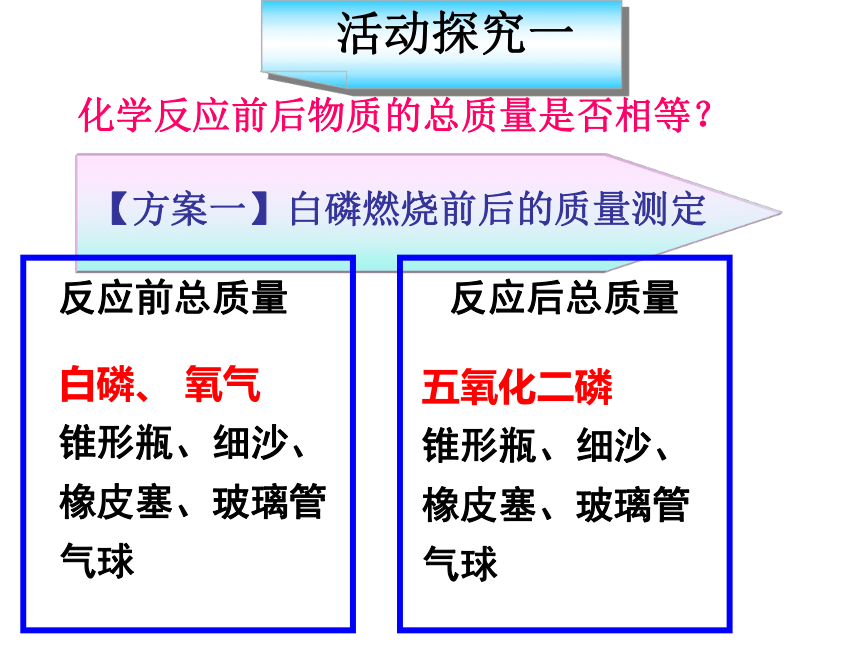 活动探究一

化学反应前后物质的总质量是否相等？

【方案一】白磷燃烧前后的质量测定

反应前总质量

白磷、 氧气
锥形瓶、细沙、
橡皮塞、玻璃管
气球

反应后总质量

五氧化二磷
锥形瓶、细沙、
橡皮塞、玻璃管
气球